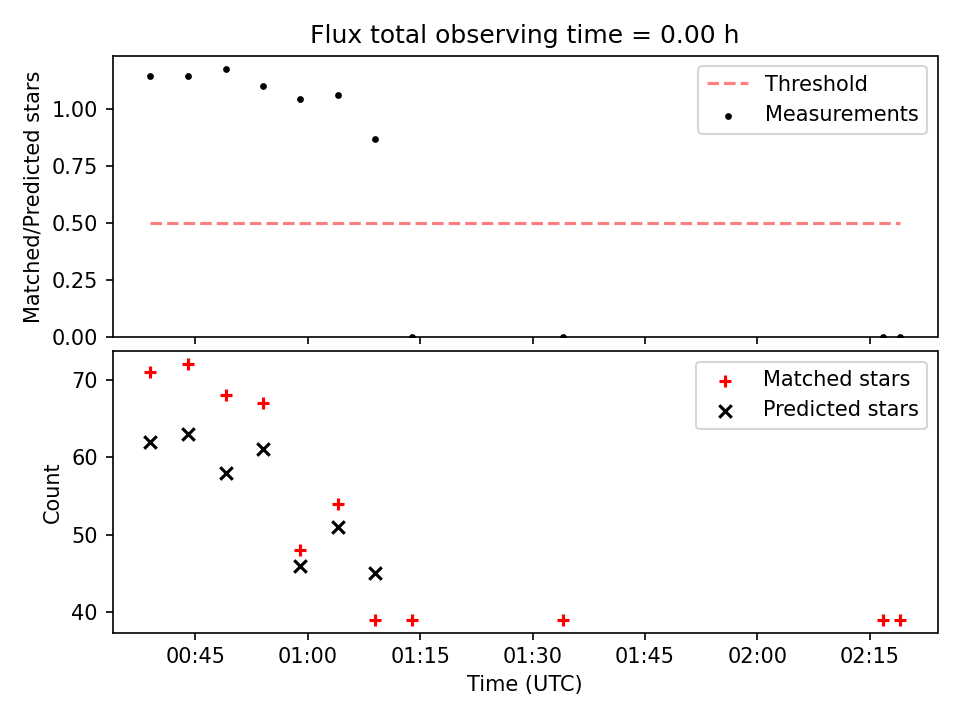 Flux total observing time = 0.00 h

Matched/Predicted stars

1.00
0.75
0.50
0.25
0.00

Threshold
Measurements

Count

70
60
50
40

Matched stars
Predicted stars

00:45
01:00
01:15
01:30
01:45
02:00
02:15

Time (UTC)